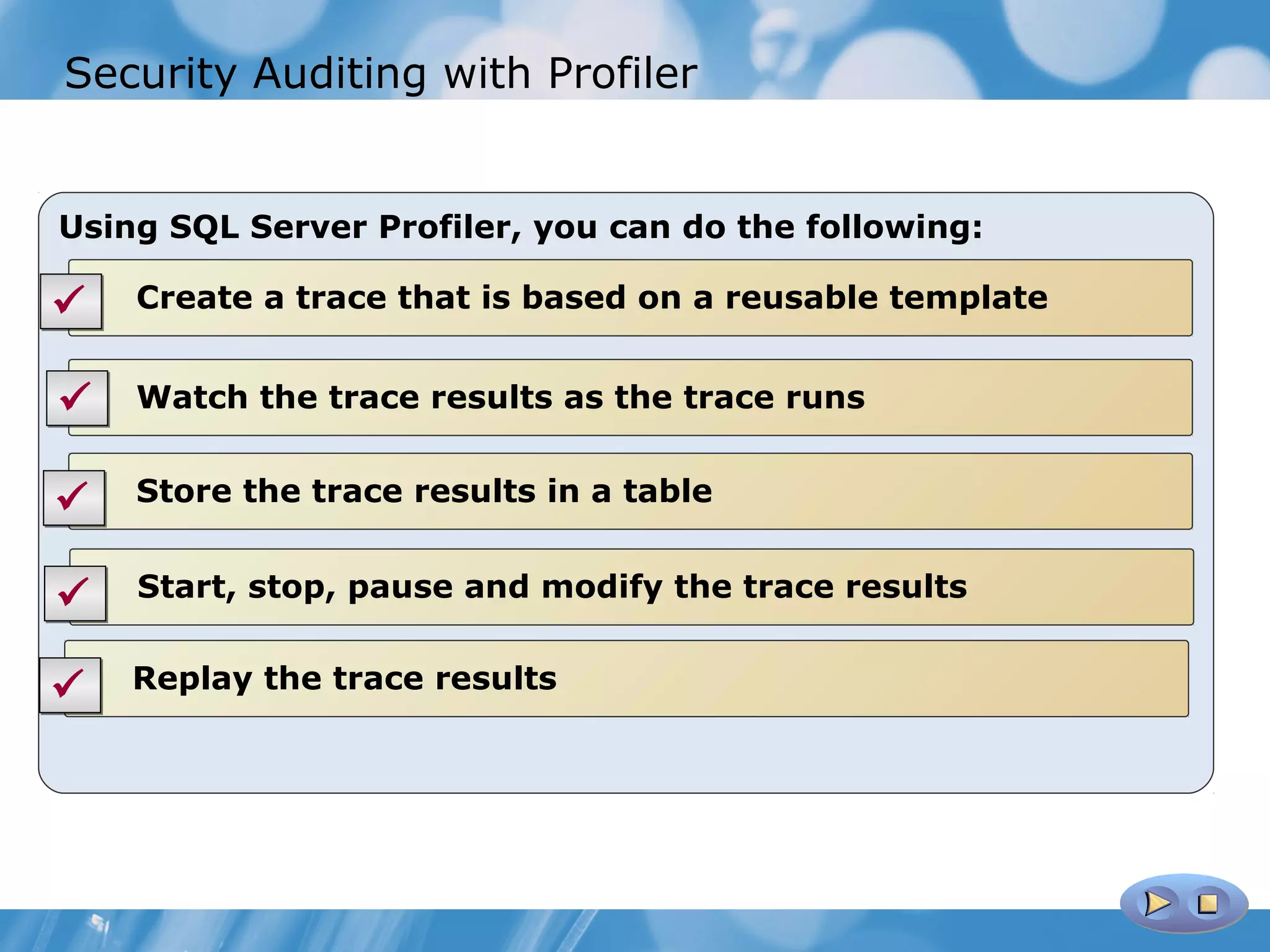 Security Auditing with Profiler

Using SQL Server Profiler, you can do the following:

Create a trace that is based on a reusable template

Watch the trace results as the trace runs

Store the trace results in a table

Start, stop, pause and modify the trace results

Replay the trace results